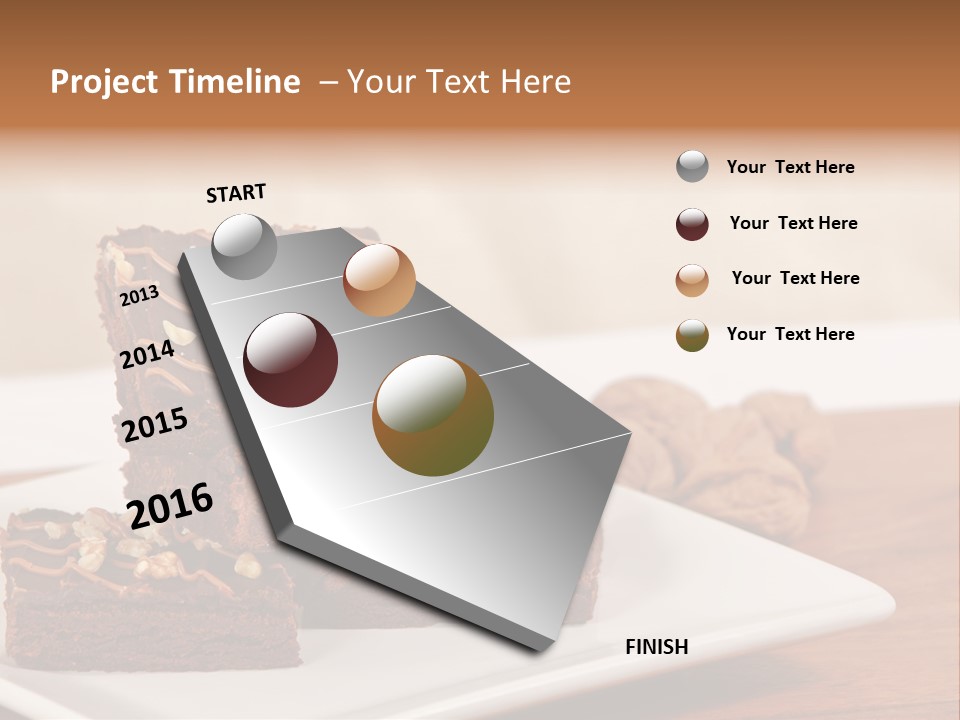 Project Timeline – Your Text Here

START

2013

2014

2015

2016

FINISH

Your Text Here

Your Text Here

Your Text Here

Your Text Here